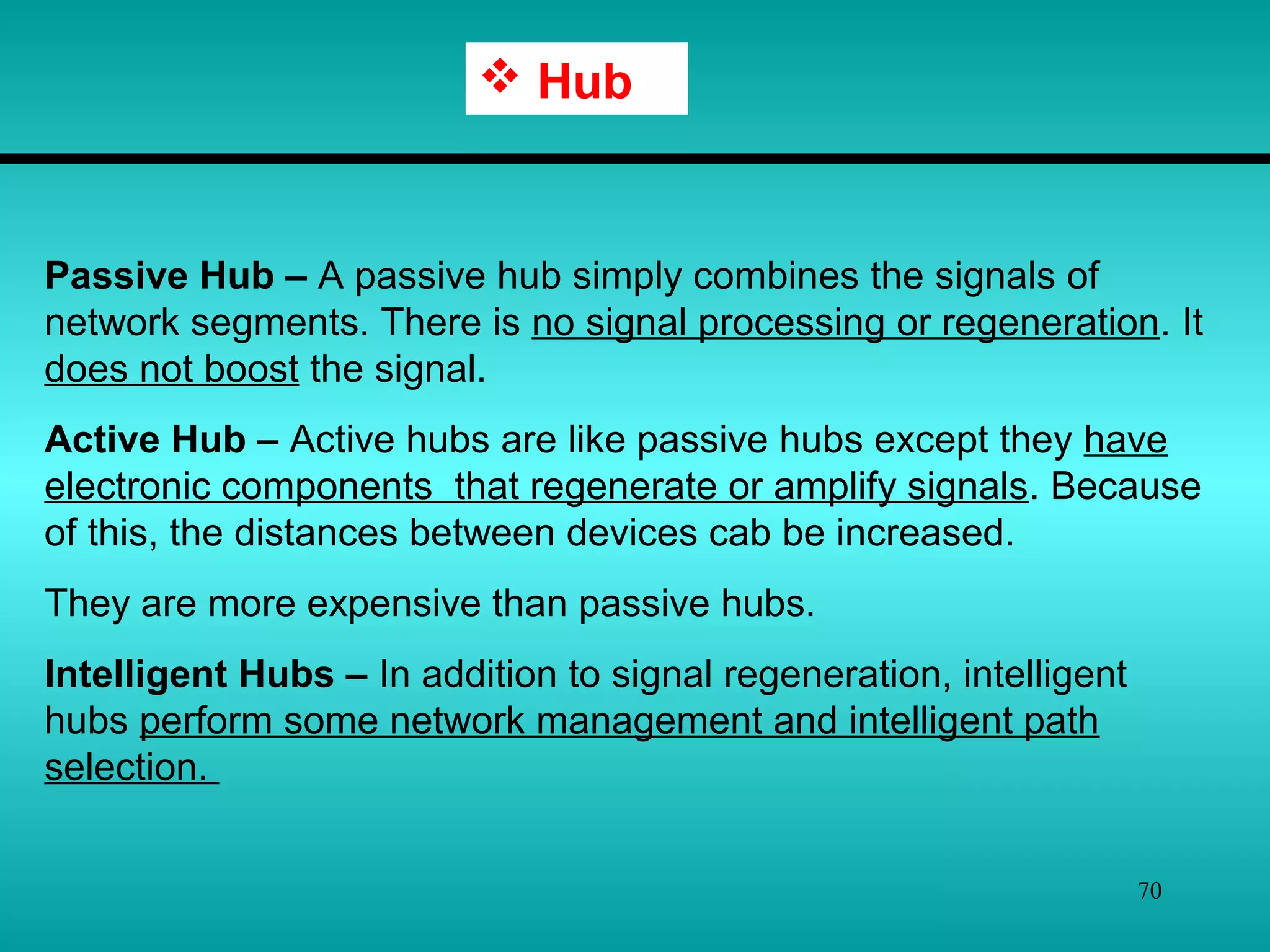 ❖ Hub

Passive Hub – A passive hub simply combines the signals of network segments. There is no signal processing or regeneration. It does not boost the signal.

Active Hub – Active hubs are like passive hubs except they have electronic components that regenerate or amplify signals. Because of this, the distances between devices cab be increased.

They are more expensive than passive hubs.

Intelligent Hubs – In addition to signal regeneration, intelligent hubs perform some network management and intelligent path selection.

70